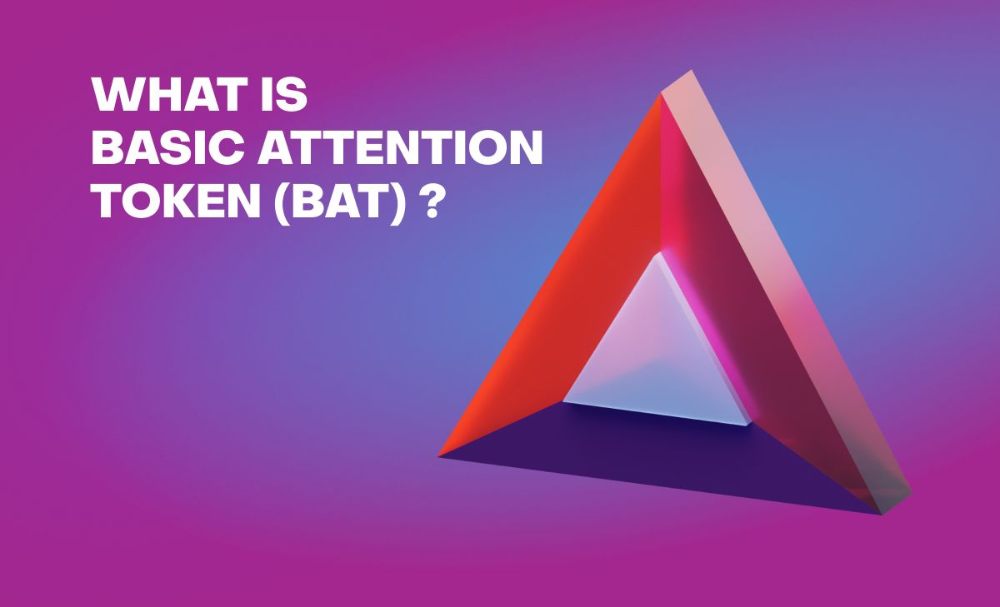 WHAT IS
BASIC ATTENTION
TOKEN (BAT) ?